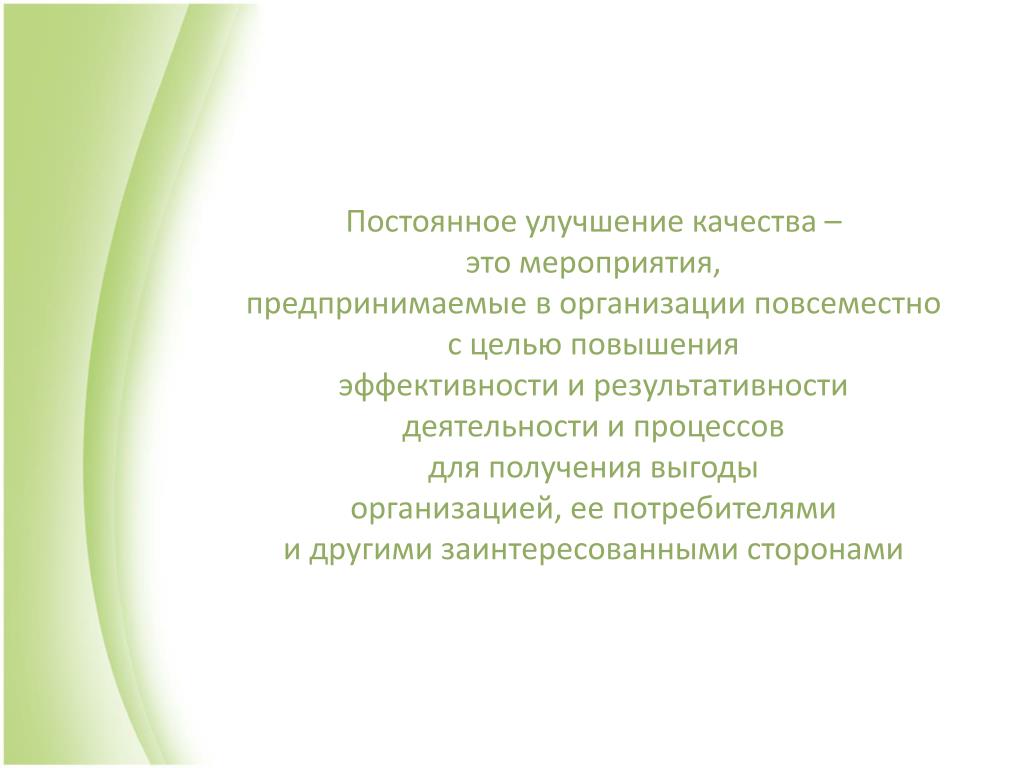 Постоянное улучшение качества – это мероприятия, предпринимаемые в организации повсеместно с целью повышения эффективности и результативности деятельности и процессов для получения выгоды организацией, ее потребителями и другими заинтересованными сторонами